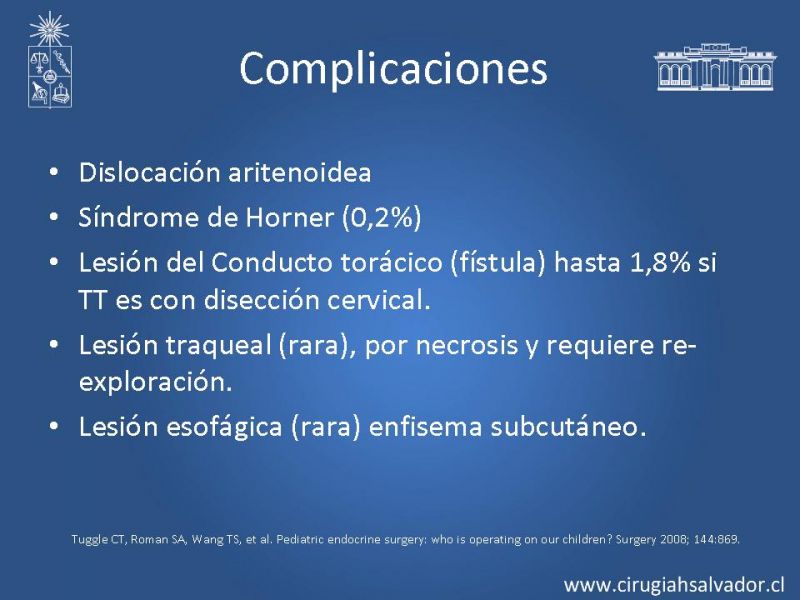 Complicaciones

• Dislocación aritenoidea
• Síndrome de Horner (0,2%)
• Lesión del Conducto torácico (fístula) hasta 1,8% si TT es con disección cervical.
• Lesión traqueal (rara), por necrosis y requiere re-exploración.
• Lesión esofágica (rara) enfisema subcutáneo.

Tuggle CT, Roman SA, Wang TS, et al. Pediatric endocrine surgery: who is operating on our children? Surgery 2008; 144:869.

www.cirugiahsalvador.cl